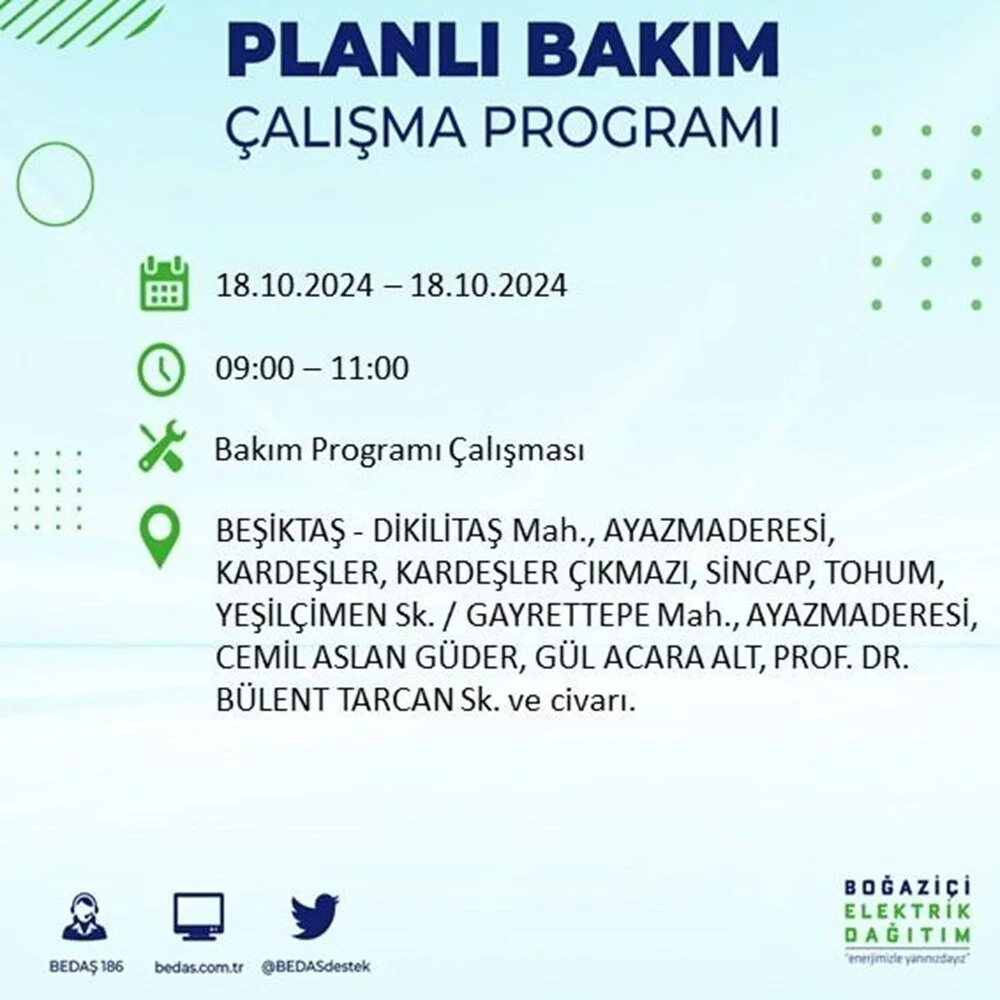 PLANLI BAKIM
ÇALIŞMA PROGRAMI

18.10.2024 – 18.10.2024

09:00 – 11:00

Bakım Programı Çalışması

BEŞİKTAŞ - DİKİLİTAŞ Mah., AYAZMADERESİ, KARDEŞLER, KARDEŞLER ÇIKMAZI, SİNCAP, TOHUM, YEŞİLÇİMEN Sk. / GAYRETTEPE Mah., AYAZMADERESİ, CEMİL ASLAN GÜDER, GÜL ACARA ALT, PROF. DR. BÜLENT TARCAN Sk. ve civarı.

BEDAŞ 186
bedas.com.tr
@BEDASdestek

BOĞAZİÇİ
ELEKTRİK
DAĞITIM
"enerjimizle yanınızdayız"